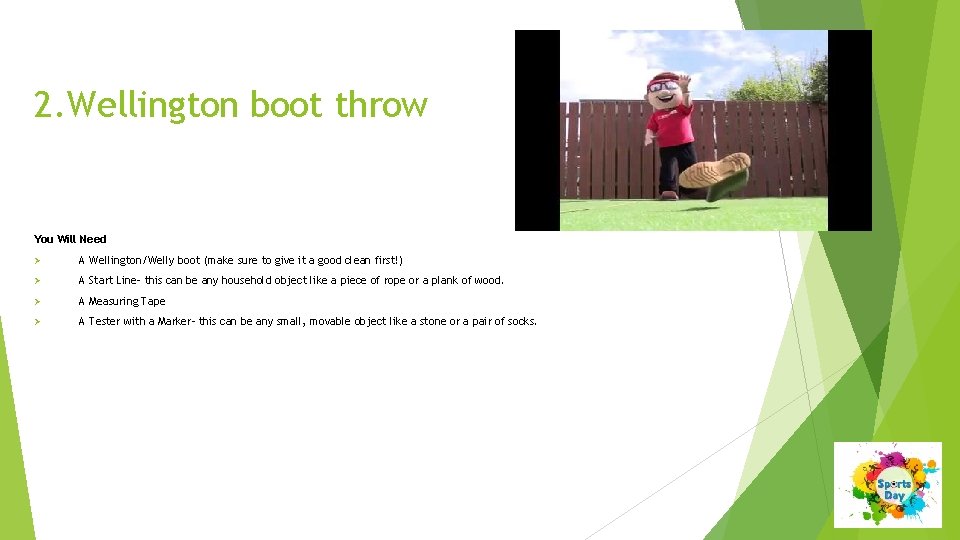 2.Wellington boot throw

You Will Need

➢ A Wellington/Welly boot (make sure to give it a good clean first!)

➢ A Start Line- this can be any household object like a piece of rope or a plank of wood.

➢ A Measuring Tape

➢ A Tester with a Marker- this can be any small, movable object like a stone or a pair of socks.

Sports Day